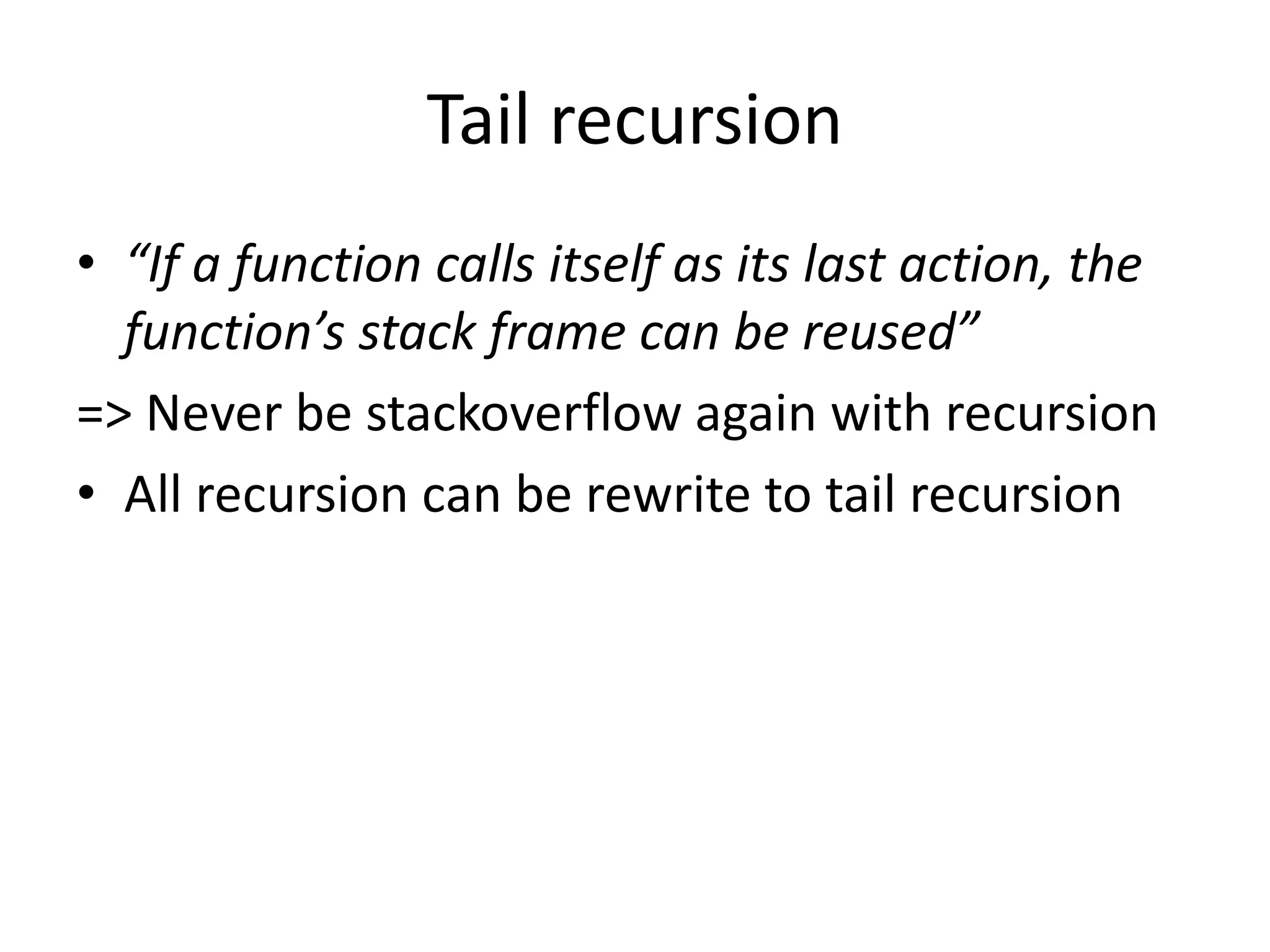 Tail recursion

• “If a function calls itself as its last action, the function’s stack frame can be reused”

=> Never be stackoverflow again with recursion

• All recursion can be rewrite to tail recursion